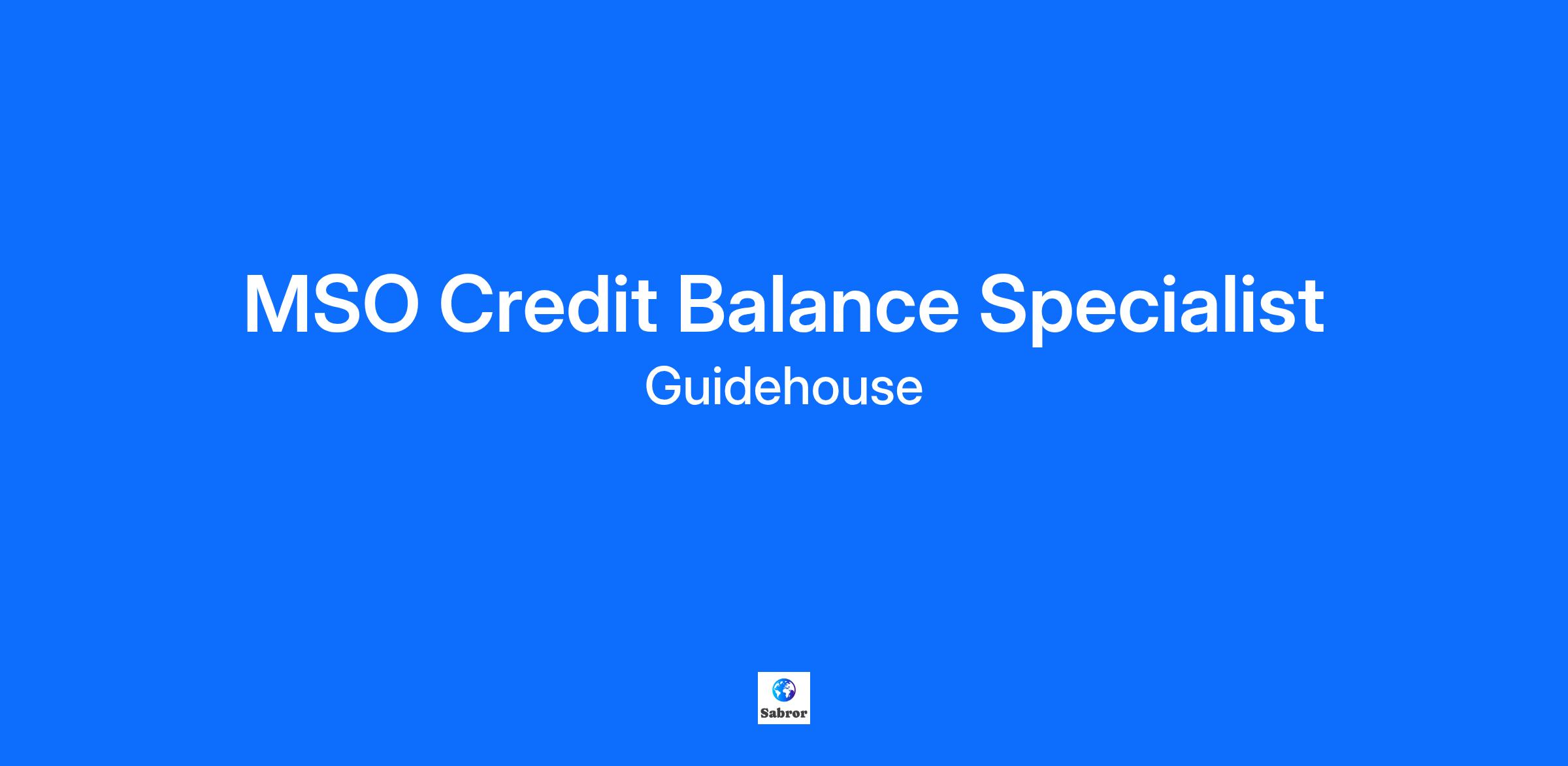 MSO Credit Balance Specialist
Guidehouse

Sabror